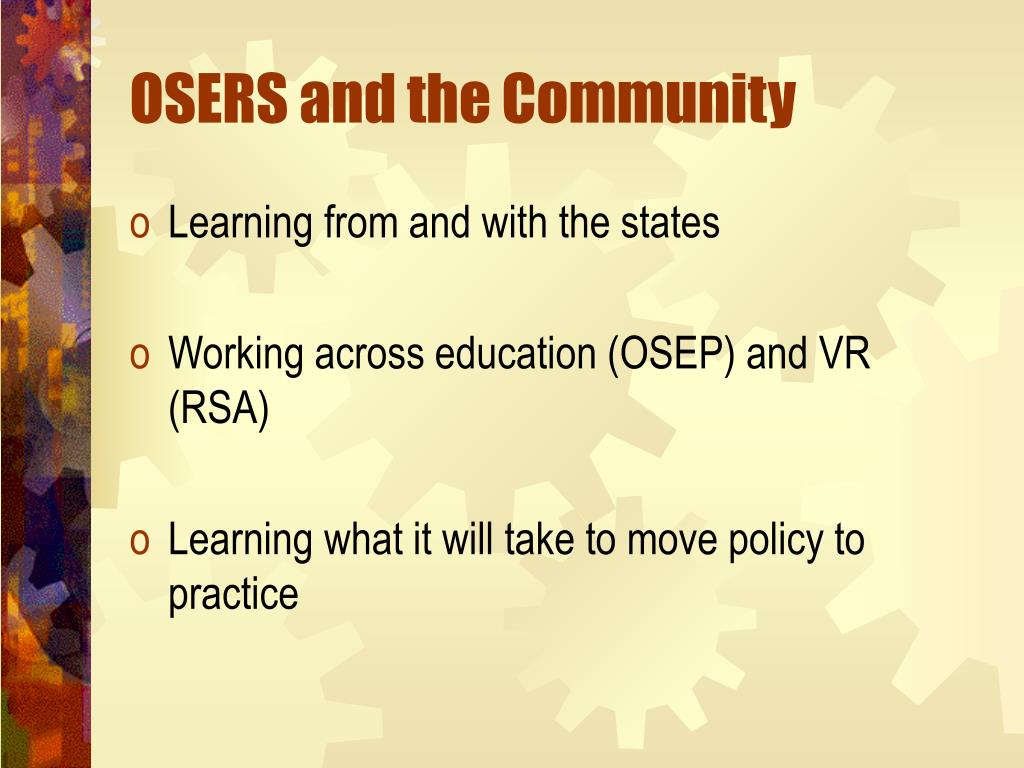 OSERS and the Community

o Learning from and with the states

o Working across education (OSEP) and VR (RSA)

o Learning what it will take to move policy to practice